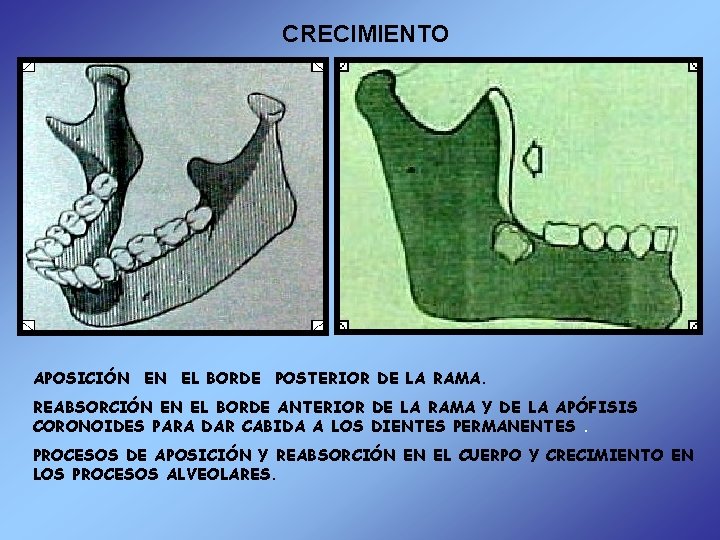 CRECIMIENTO

APOSICIÓN EN EL BORDE POSTERIOR DE LA RAMA.

REABSORCIÓN EN EL BORDE ANTERIOR DE LA RAMA Y DE LA APÓFISIS CORONOIDES PARA DAR CABIDA A LOS DIENTES PERMANENTES .

PROCESOS DE APOSICIÓN Y REABSORCIÓN EN EL CUERPO Y CRECIMIENTO EN LOS PROCESOS ALVEOLARES.